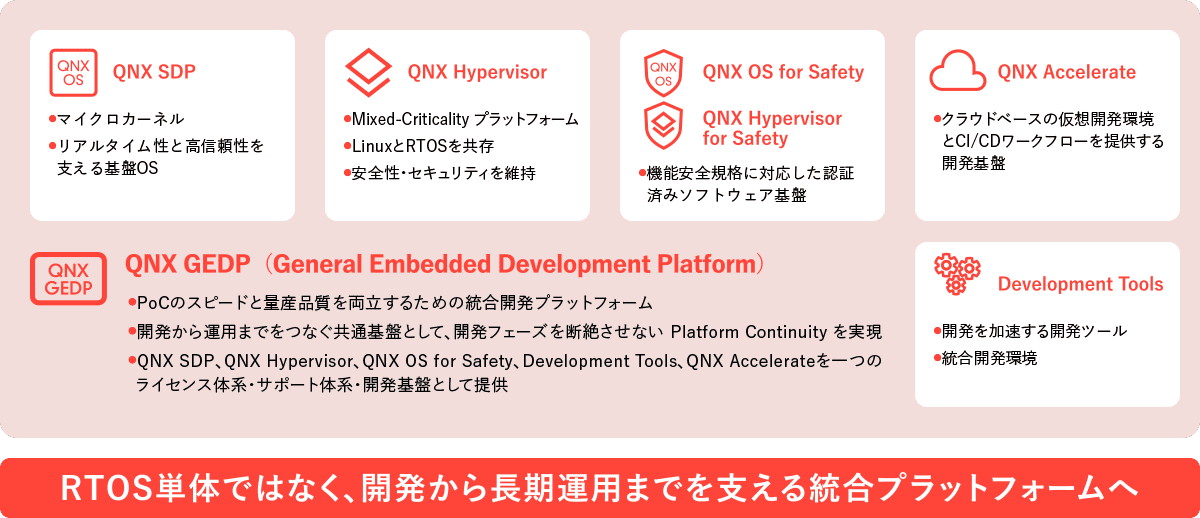 QNX OS

QNX SDP

●マイクロカーネル
●リアルタイム性と高信頼性を支える基盤OS

QNX Hypervisor

●Mixed-Criticality プラットフォーム
●LinuxとRTOSを共存
●安全性・セキュリティを維持

QNX OS

QNX OS for Safety

QNX Hypervisor for Safety

●機能安全規格に対応した認証済みソフトウェア基盤

QNX Accelerate

●クラウドベースの仮想開発環境とCI/CDワークフローを提供する開発基盤

QNX GEDP

QNX GEDP（General Embedded Development Platform）

●PoCのスピードと量産品質を両立するための統合開発プラットフォーム
●開発から運用までをつなぐ共通基盤として、開発フェーズを断絶させない Platform Continuity を実現
●QNX SDP、QNX Hypervisor、QNX OS for Safety、Development Tools、QNX Accelerateを一つのライセンス体系・サポート体系・開発基盤として提供

Development Tools

●開発を加速する開発ツール
●統合開発環境

RTOS単体ではなく、開発から長期運用までを支える統合プラットフォームへ